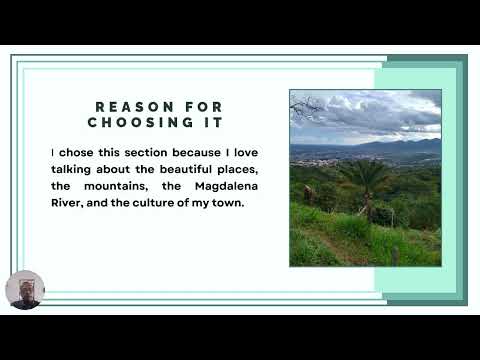 REASON FOR CHOOSING IT

I chose this section because I love talking about the beautiful places, the mountains, the Magdalena River, and the culture of my town.